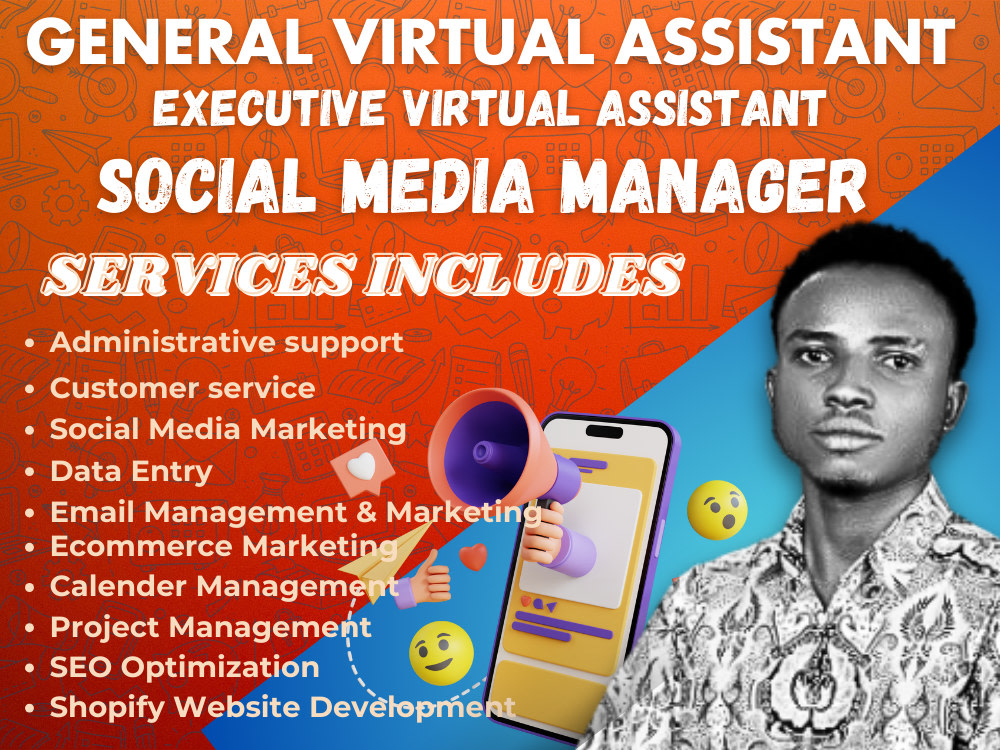 GENERAL VIRTUAL ASSISTANT
EXECUTIVE VIRTUAL ASSISTANT
SOCIAL MEDIA MANAGER

SERVICES INCLUDES

• Administrative support
• Customer service
• Social Media Marketing
• Data Entry
• Email Management & Marketing
• Ecommerce Marketing
• Calender Management
• Project Management
• SEO Optimization
• Shopify Website Development